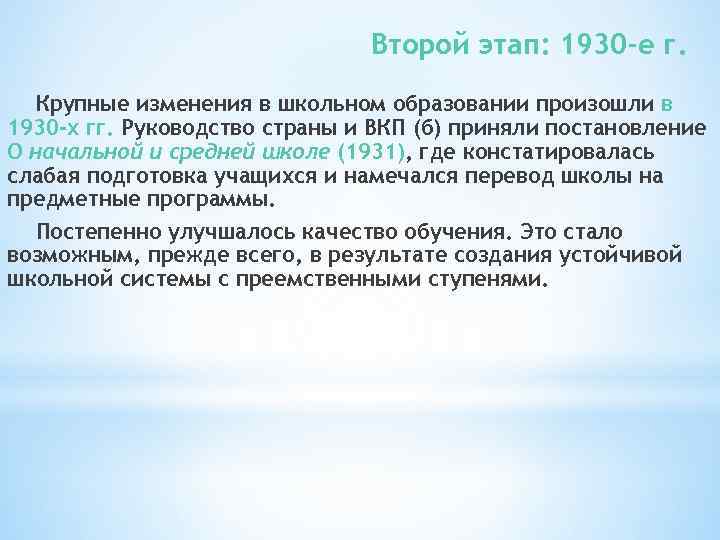 Второй этап: 1930-е г.

Крупные изменения в школьном образовании произошли в 1930-х гг. Руководство страны и ВКП (б) приняли постановление О начальной и средней школе (1931), где констатировалась слабая подготовка учащихся и намечался перевод школы на предметные программы.

Постепенно улучшалось качество обучения. Это стало возможным, прежде всего, в результате создания устойчивой школьной системы с преемственными ступенями.